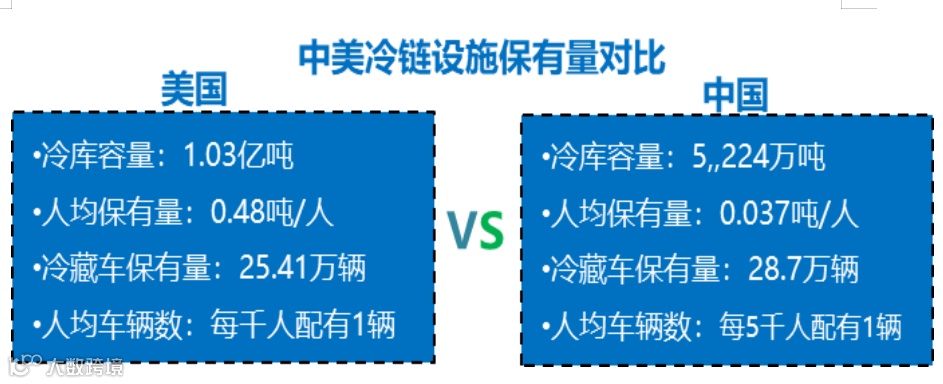 中美冷链设施保有量对比

美国

•冷库容量：1.03亿吨

•人均保有量：0.48吨/人

•冷藏车保有量：25.41万辆

•人均车辆数：每千人配有1辆

VS

中国

•冷库容量：5,,224万吨

•人均保有量：0.037吨/人

•冷藏车保有量：28.7万辆

•人均车辆数：每5千人配有1辆

大数跨境